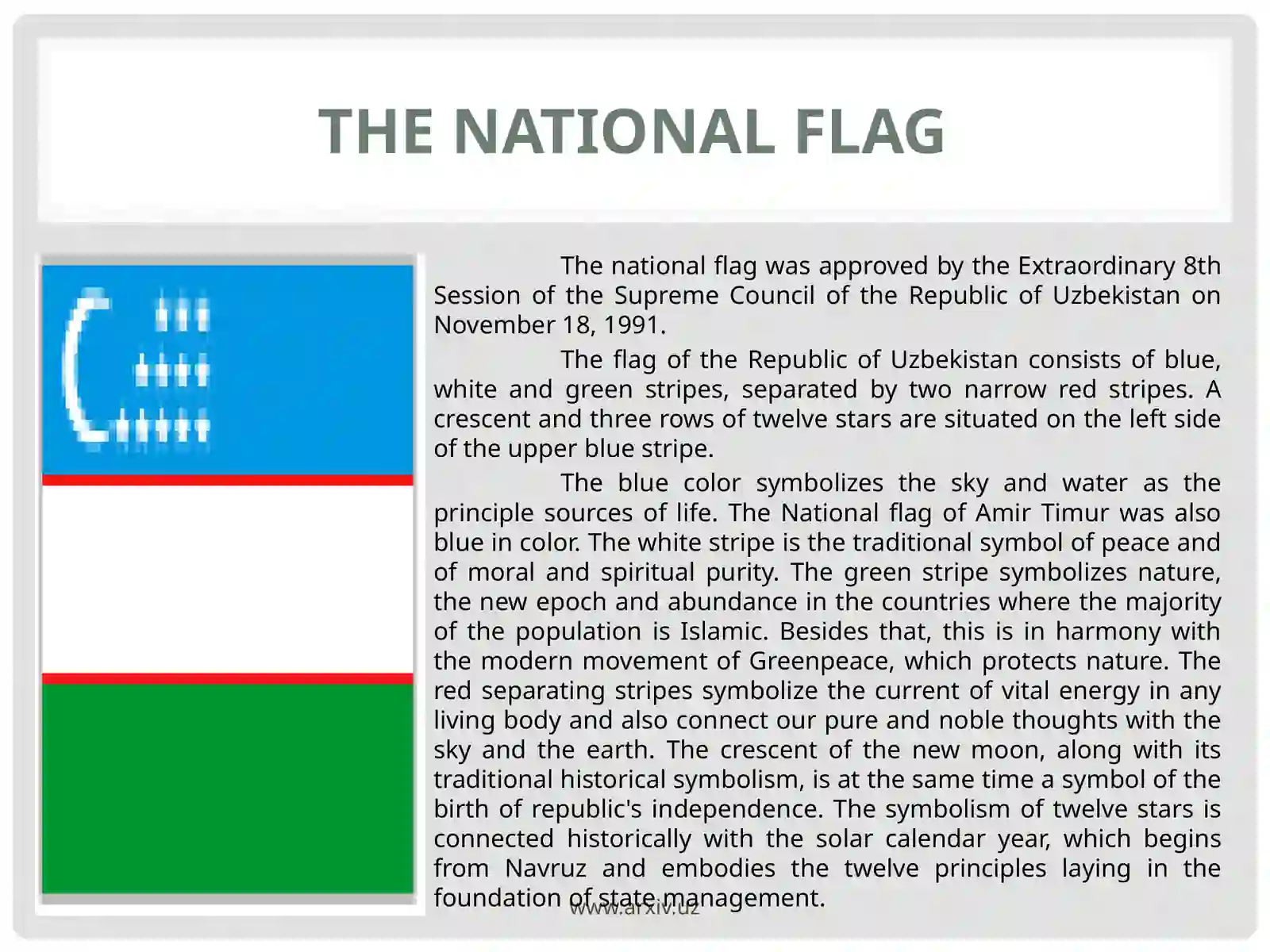 THE NATIONAL FLAG

The national flag was approved by the Extraordinary 8th Session of the Supreme Council of the Republic of Uzbekistan on November 18, 1991.

The flag of the Republic of Uzbekistan consists of blue, white and green stripes, separated by two narrow red stripes. A crescent and three rows of twelve stars are situated on the left side of the upper blue stripe.

The blue color symbolizes the sky and water as the principle sources of life. The National flag of Amir Timur was also blue in color. The white stripe is the traditional symbol of peace and of moral and spiritual purity. The green stripe symbolizes nature, the new epoch and abundance in the countries where the majority of the population is Islamic. Besides that, this is in harmony with the modern movement of Greenpeace, which protects nature. The red separating stripes symbolize the current of vital energy in any living body and also connect our pure and noble thoughts with the sky and the earth. The crescent of the new moon, along with its traditional historical symbolism, is at the same time a symbol of the birth of republic's independence. The symbolism of twelve stars is connected historically with the solar calendar year, which begins from Navruz and embodies the twelve principles laying in the foundation of state management.

www.arxiv.uz